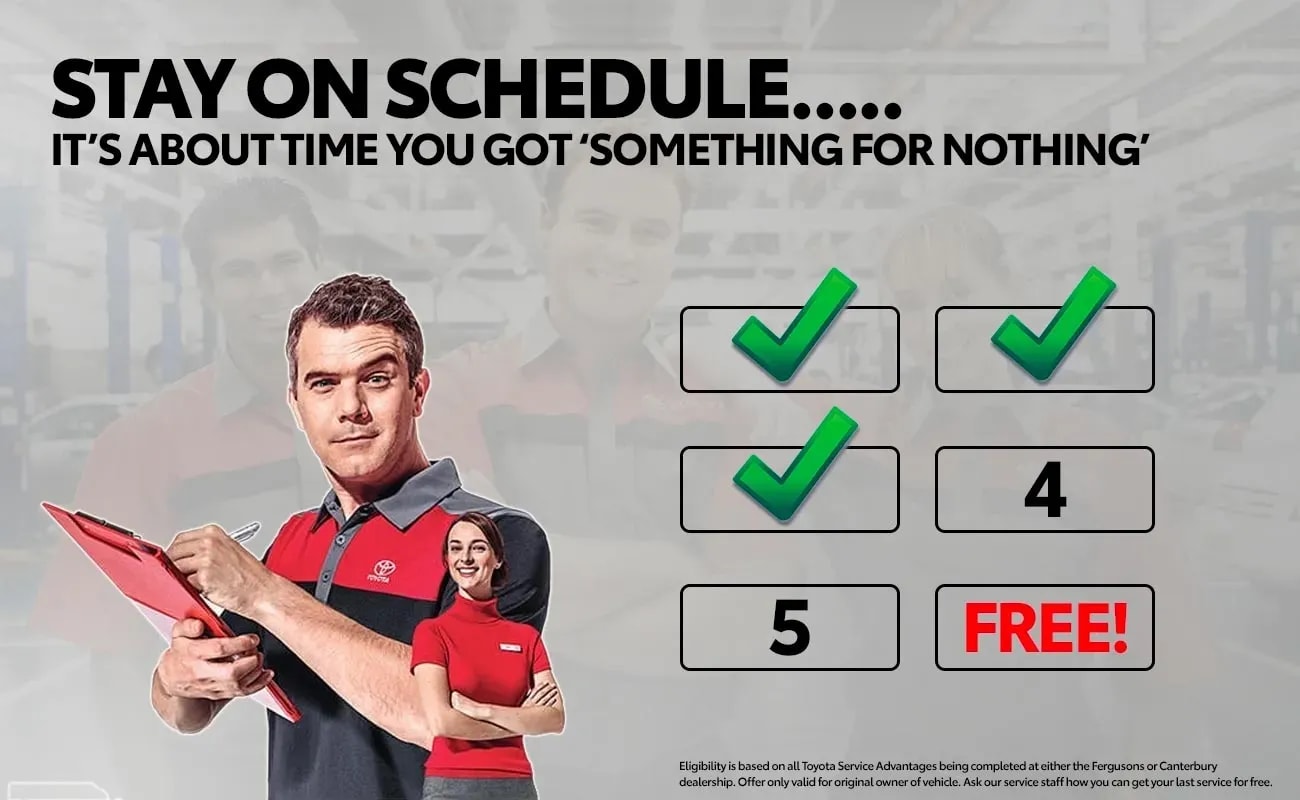 STAY ON SCHEDULE.....
IT'S ABOUT TIME YOU GOT 'SOMETHING FOR NOTHING'

TOYOTA

4

5

FREE!

Eligibility is based on all Toyota Service Advantages being completed at either the Fergusons or Canterbury dealership. Offer only valid for original owner of vehicle. Ask our service staff how you can get your last service for free.